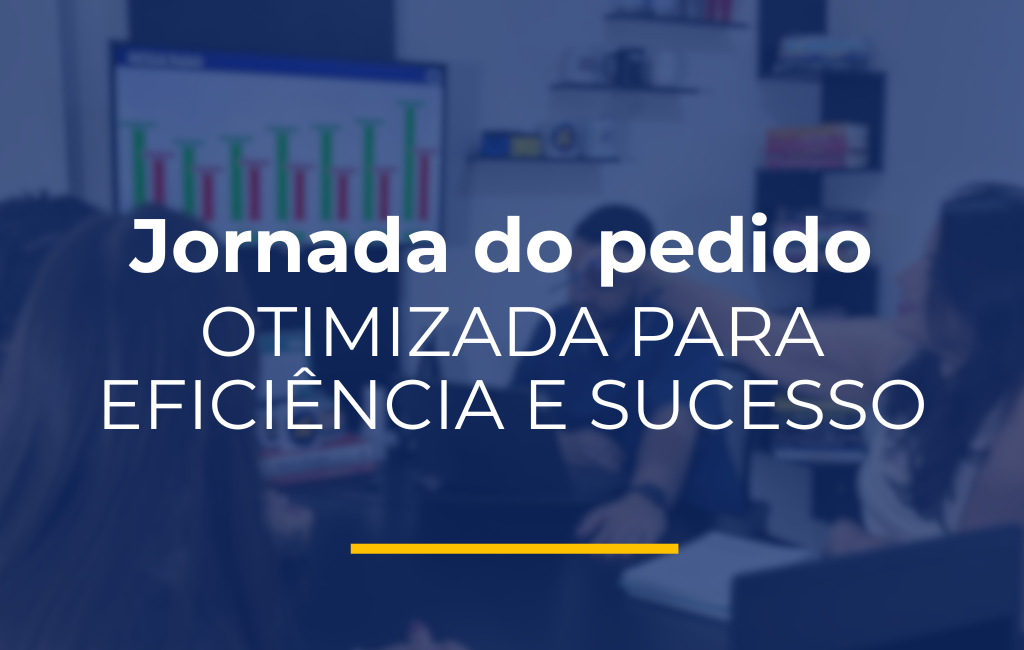 Jornada do pedido
OTIMIZADA PARA EFICIÊNCIA E SUCESSO